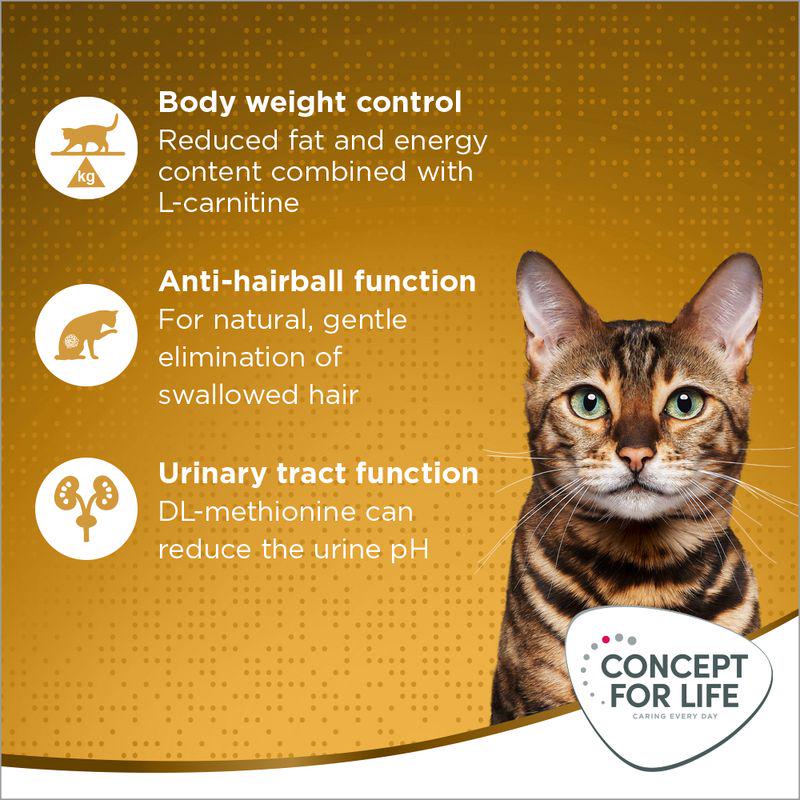 kg

Body weight control
Reduced fat and energy content combined with L-carnitine

Anti-hairball function
For natural, gentle elimination of swallowed hair

Urinary tract function
DL-methionine can reduce the urine pH

CONCEPT FOR LIFE
CARING EVERY DAY